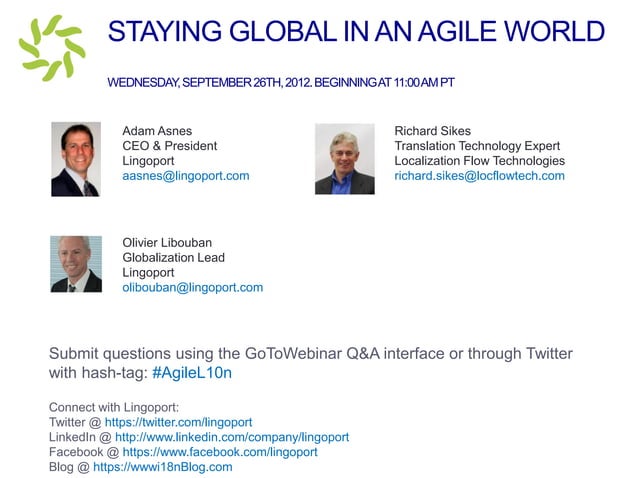 STAYING GLOBAL IN AN AGILE WORLD

WEDNESDAY, SEPTEMBER 26TH, 2012. BEGINNING AT 11:00 AM PT

Adam Asnes
CEO & President
Lingoport
aasnes@lingoport.com

Richard Sikes
Translation Technology Expert
Localization Flow Technologies
richard.sikes@locflowtech.com

Olivier Libouban
Globalization Lead
Lingoport
olibouban@lingoport.com

Submit questions using the GoToWebinar Q&A interface or through Twitter with hash-tag: #AgileL10n

Connect with Lingoport:
Twitter @ https://twitter.com/lingoport
LinkedIn @ http://www.linkedin.com/company/lingoport
Facebook @ https://www.facebook.com/lingoport
Blog @ https://wwwi18nBlog.com